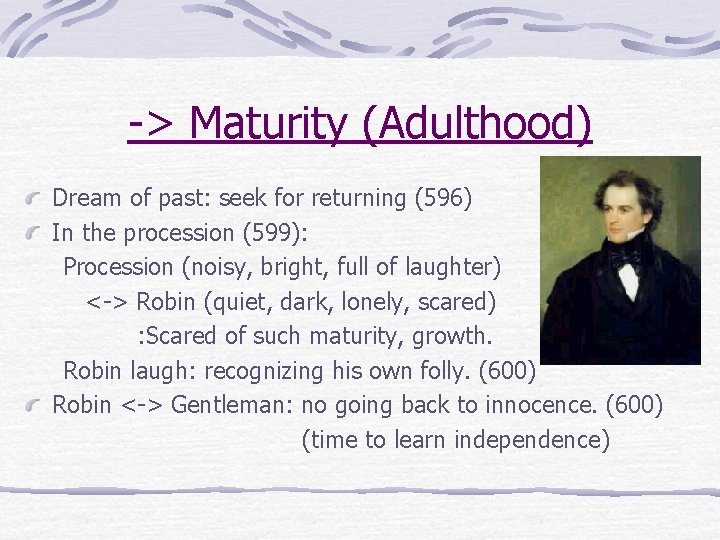 -> Maturity (Adulthood)

Dream of past: seek for returning (596)

In the procession (599):

Procession (noisy, bright, full of laughter)

<-> Robin (quiet, dark, lonely, scared)

:Scared of such maturity, growth.

Robin laugh: recognizing his own folly. (600)

Robin <-> Gentleman: no going back to innocence. (600)

(time to learn independence)